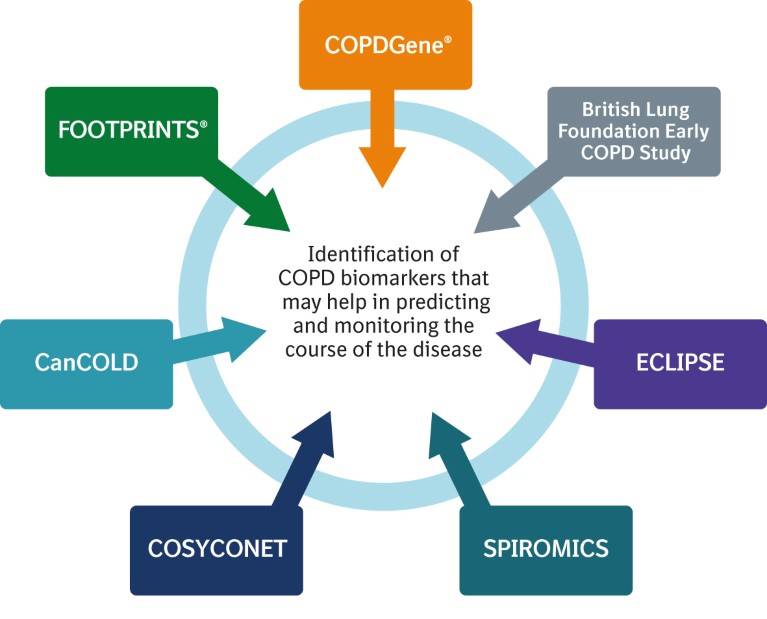 COPDGene®

FOOTPRINTS®

British Lung Foundation Early COPD Study

Identification of COPD biomarkers that may help in predicting and monitoring the course of the disease

CanCOLD

ECLIPSE

COSYCONET

SPIROMICS